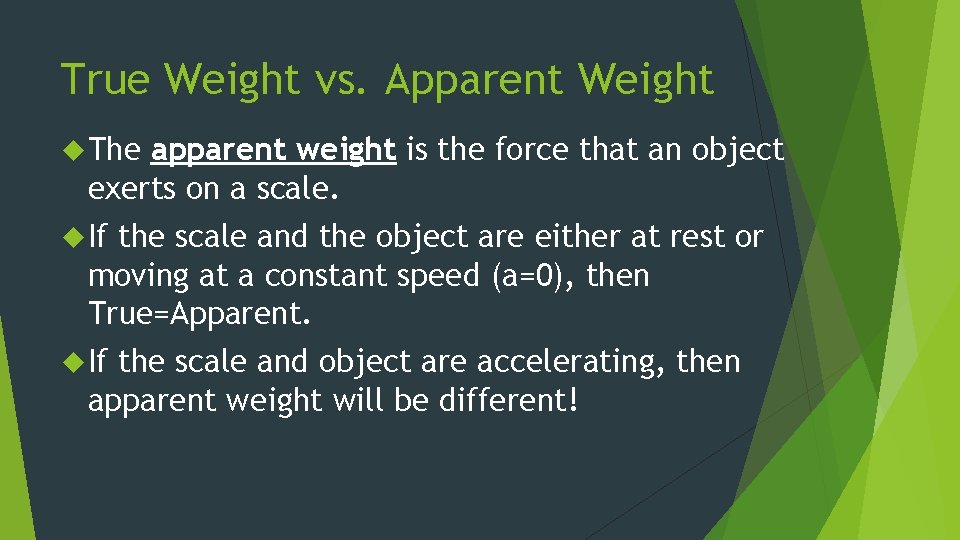 True Weight vs. Apparent Weight

The apparent weight is the force that an object exerts on a scale.

If the scale and the object are either at rest or moving at a constant speed (a=0), then True=Apparent.

If the scale and object are accelerating, then apparent weight will be different!